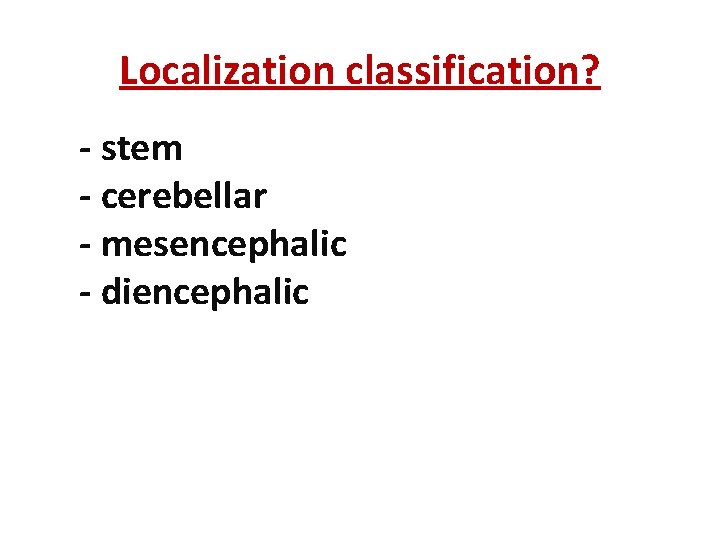 Localization classification?

- stem
- cerebellar
- mesencephalic
- diencephalic